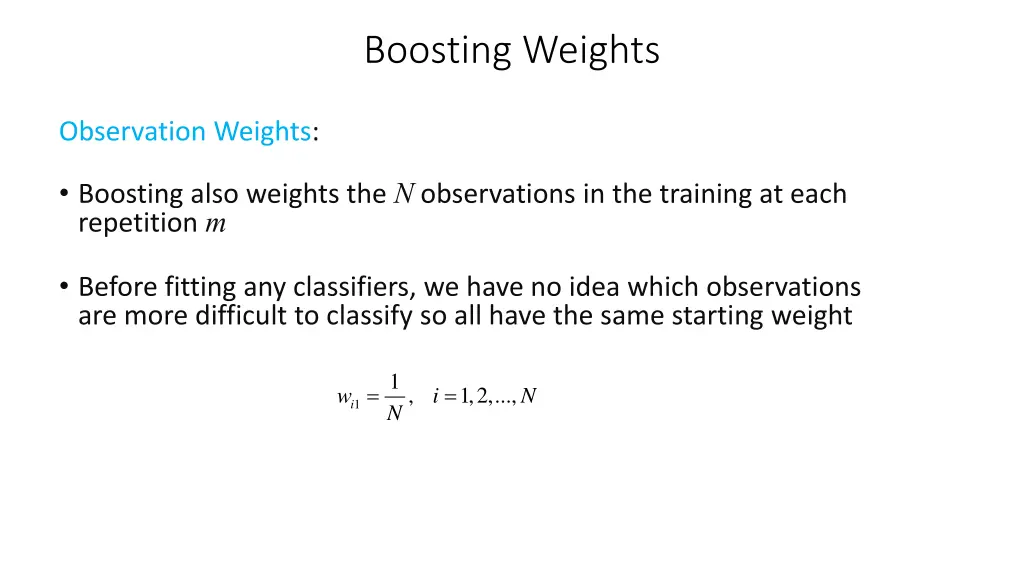 Boosting Weights

Observation Weights:

• Boosting also weights the $N$ observations in the training at each repetition $m$

• Before fitting any classifiers, we have no idea which observations are more difficult to classify so all have the same starting weight

$w_{i1} = \frac{1}{N}, \quad i = 1, 2, ..., N$